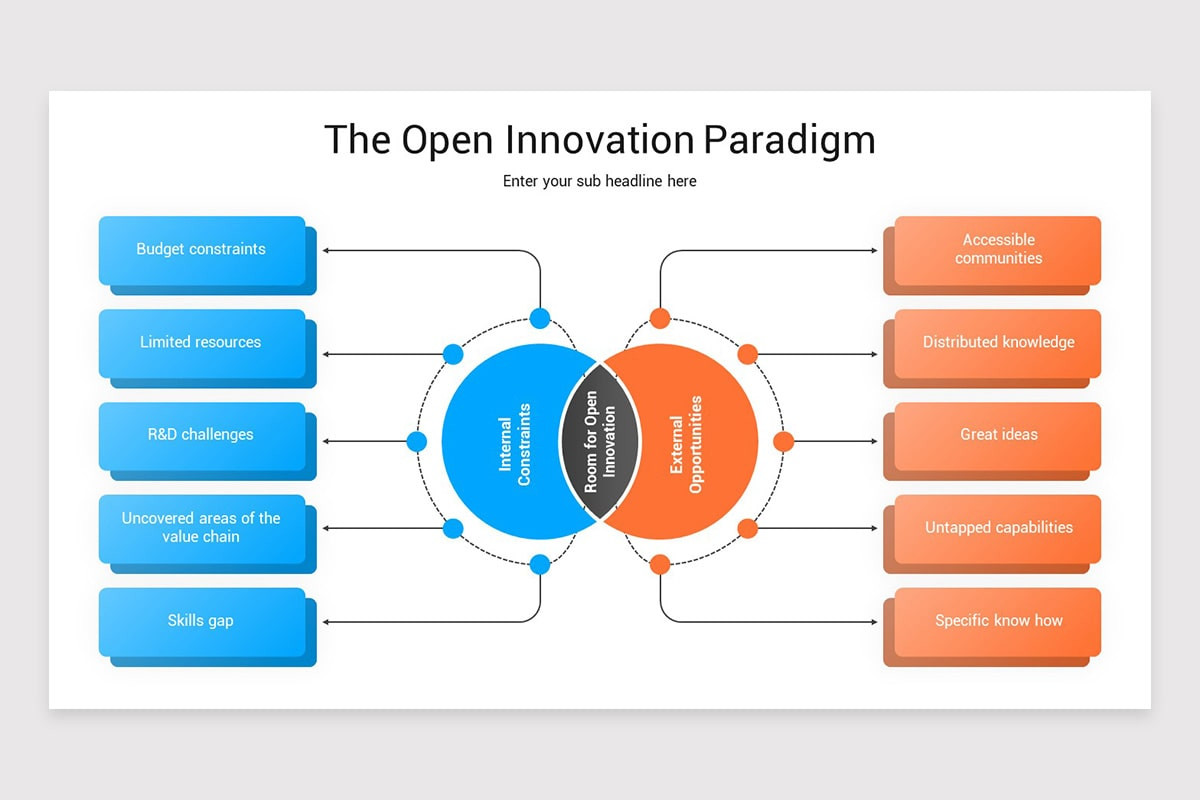 The Open Innovation Paradigm

Enter your sub headline here

Budget constraints

Limited resources

R&D challenges

Uncovered areas of the value chain

Skills gap

Internal Constraints

Room for Open Innovation

External Opportunities

Accessible communities

Distributed knowledge

Great ideas

Untapped capabilities

Specific know how